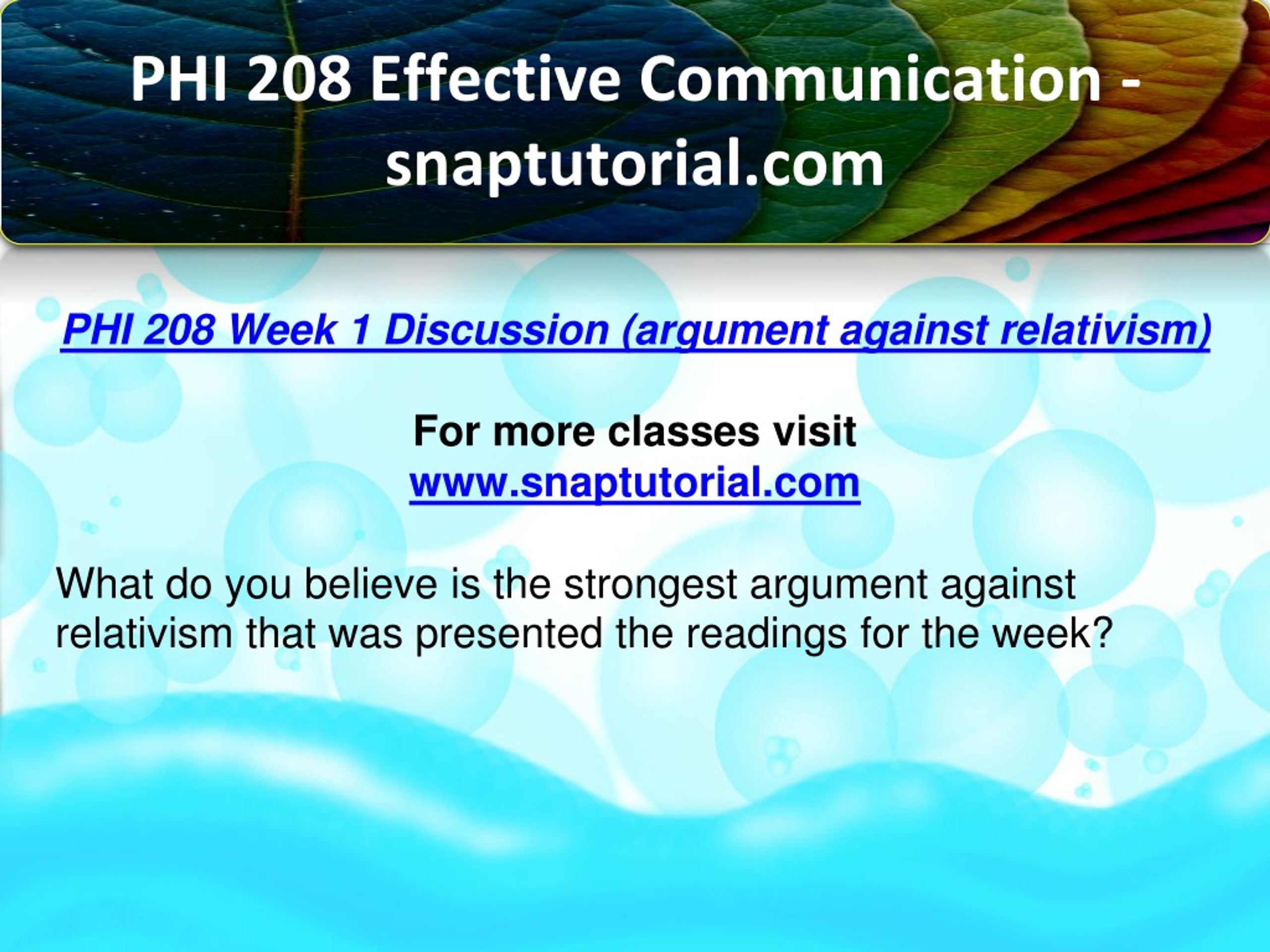 PHI 208 Effective Communication - snaptutorial.com

PHI 208 Week 1 Discussion (argument against relativism)

For more classes visit
www.snaptutorial.com

What do you believe is the strongest argument against relativism that was presented the readings for the week?